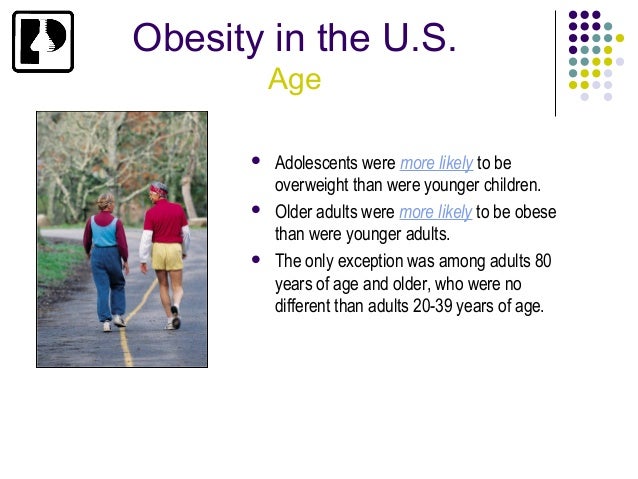 Obesity in the U.S.
Age

- Adolescents were more likely to be overweight than were younger children.
- Older adults were more likely to be obese than were younger adults.
- The only exception was among adults 80 years of age and older, who were no different than adults 20-39 years of age.